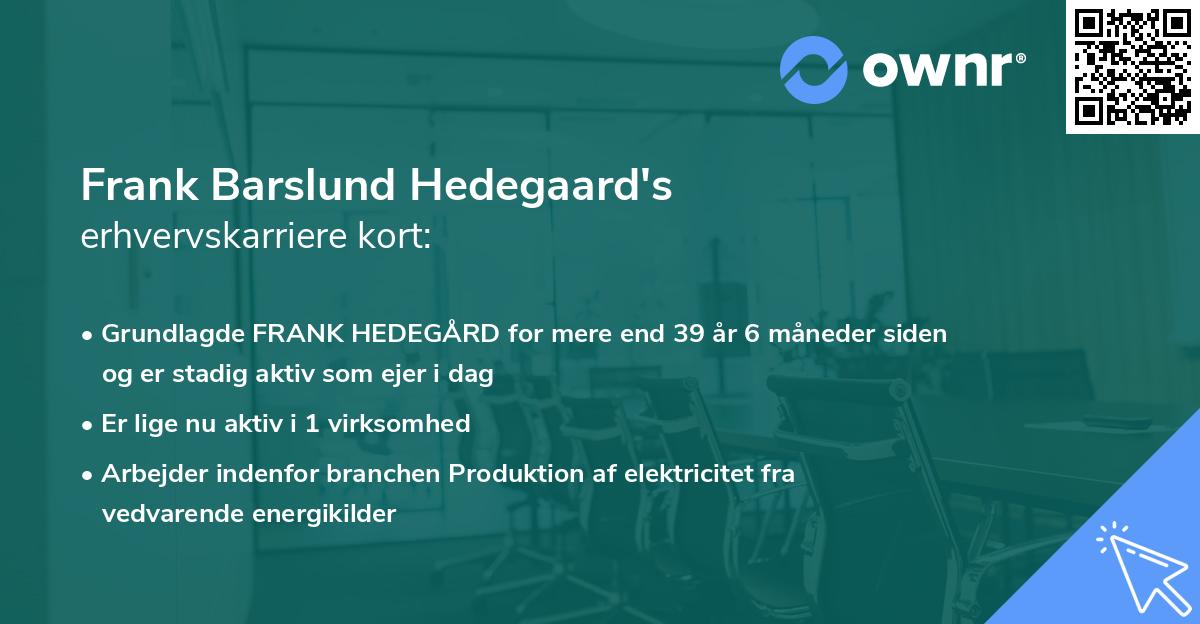 ownr®

Frank Barslund Hedegaard's
erhvervskarriere kort:

• Grundlagde FRANK HEDEGÅRD for mere end 39 år 6 måneder siden og er stadig aktiv som ejer i dag
• Er lige nu aktiv i 1 virksomhed
• Arbejder indenfor branchen Produktion af elektricitet fra vedvarende energikilder